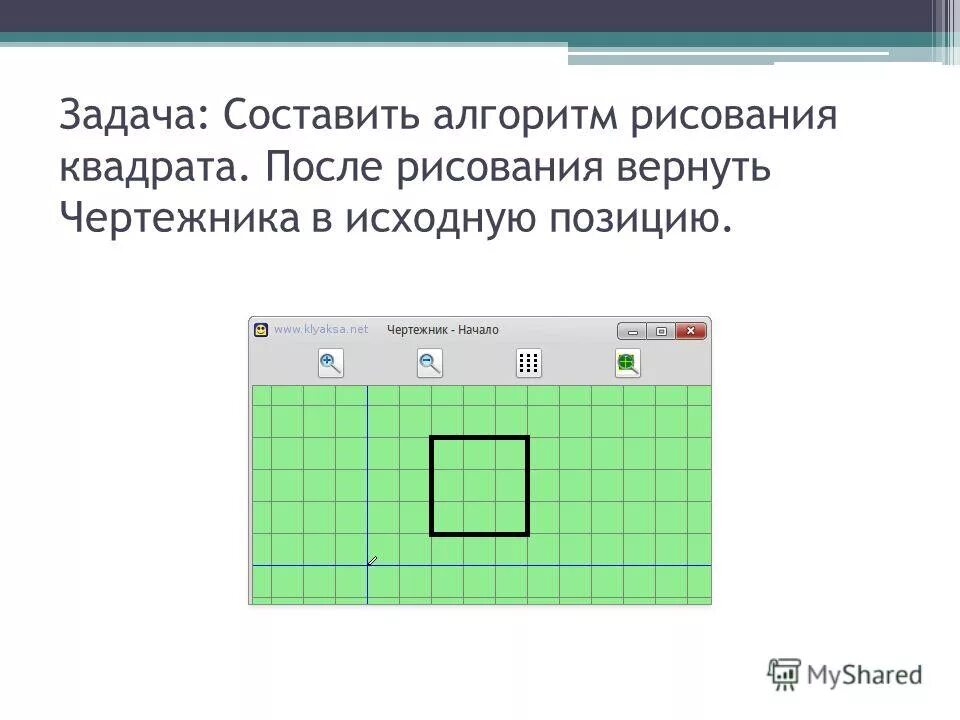 Задача: Составить алгоритм рисования квадрата. После рисования вернуть Чертежника в исходную позицию.

www.klyaksa.net Чертежник - Начало

MyShared